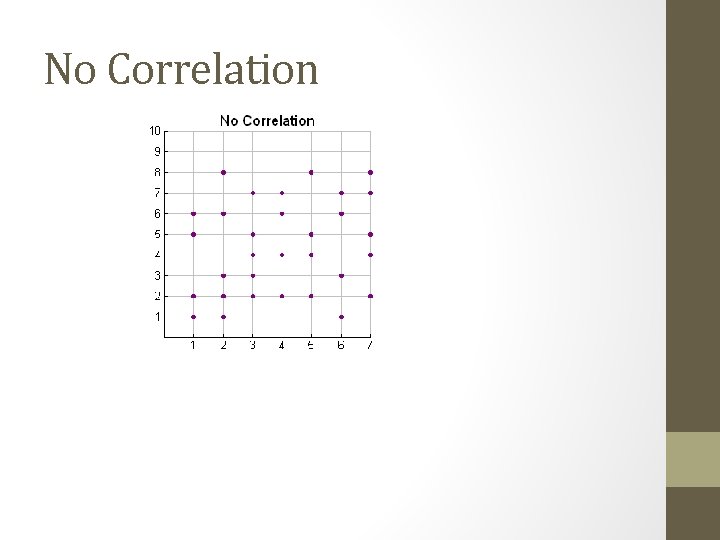 No Correlation

No Correlation

10
9
8
7
6
5
4
3
2
1

1 2 3 4 5 6 7